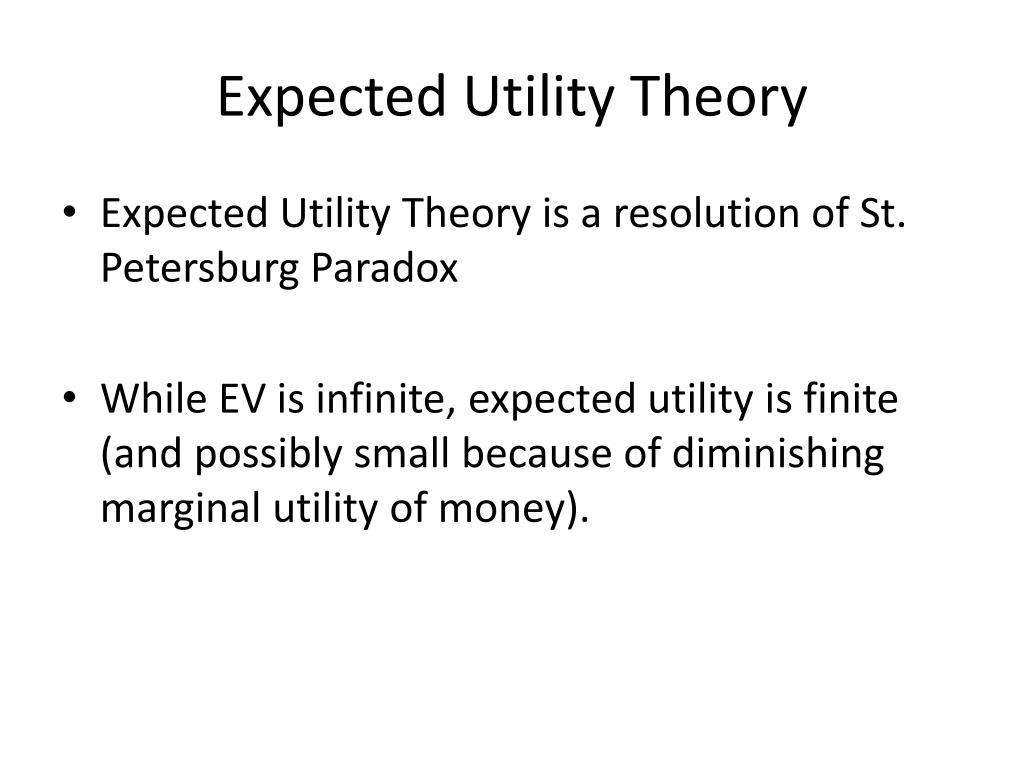 Expected Utility Theory

• Expected Utility Theory is a resolution of St. Petersburg Paradox

• While EV is infinite, expected utility is finite (and possibly small because of diminishing marginal utility of money).